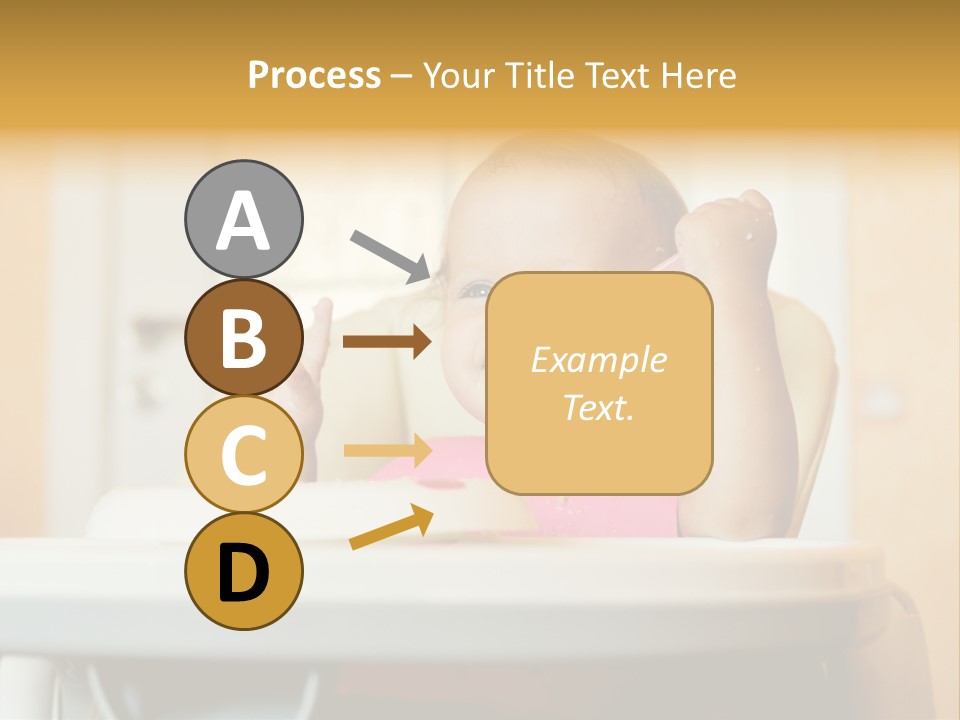 Process – Your Title Text Here

A

B

C

D

Example Text.